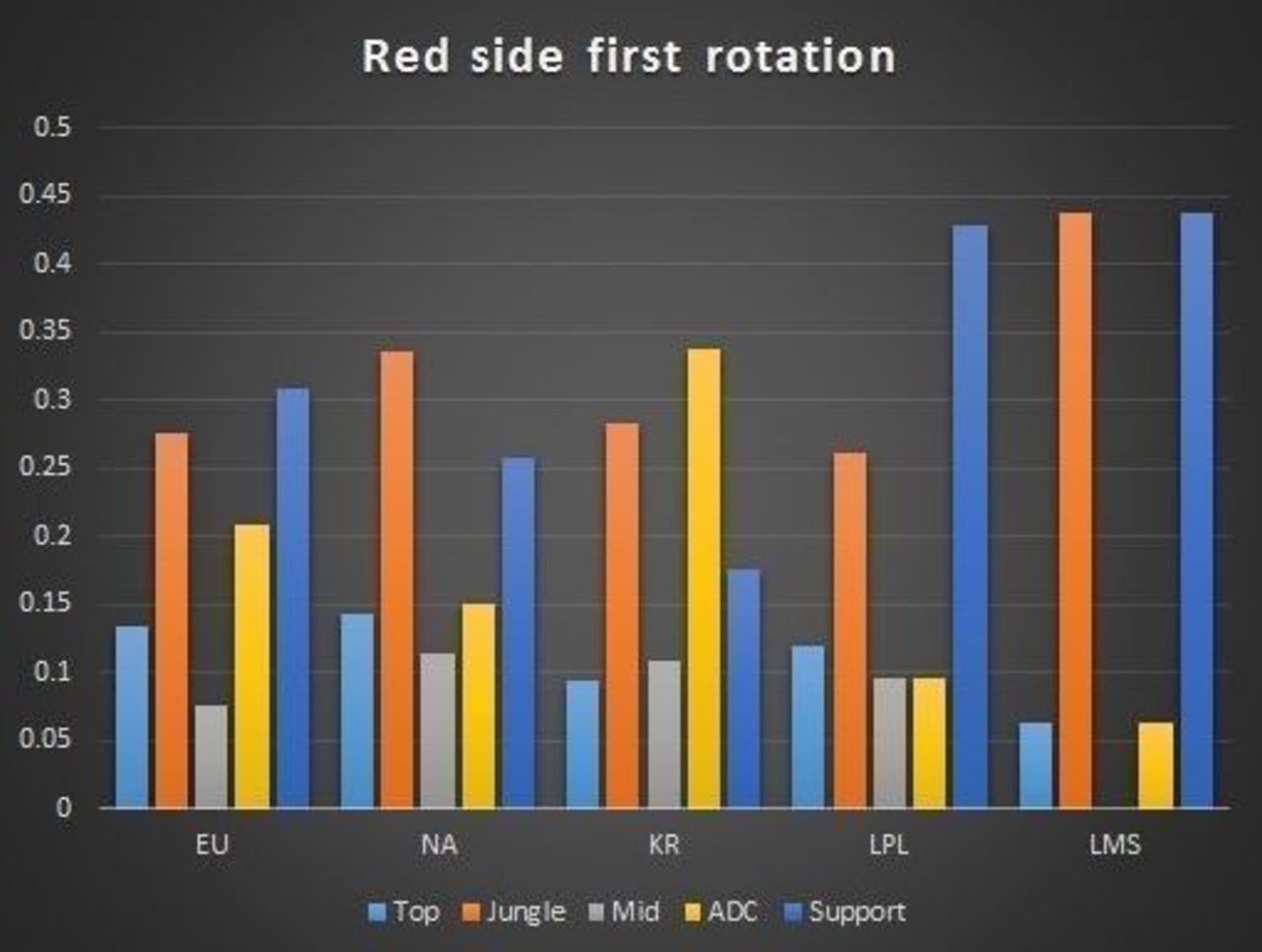 Red side first rotation

0.5
0.45
0.4
0.35
0.3
0.25
0.2
0.15
0.1
0.05
0

EU
NA
KR
LPL
LMS

Top Jungle Mid ADC Support